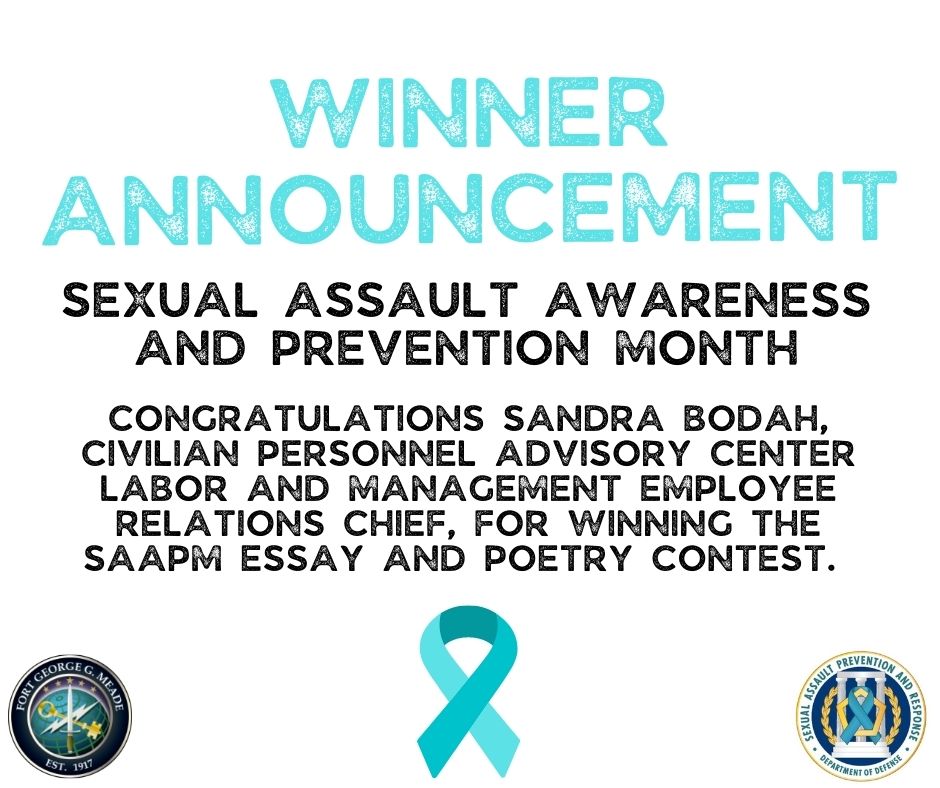 WINNER ANNOUNCEMENT

SEXUAL ASSAULT AWARENESS AND PREVENTION MONTH

CONGRATULATIONS SANDRA BODAH, CIVILIAN PERSONNEL ADVISORY CENTER LABOR AND MANAGEMENT EMPLOYEE RELATIONS CHIEF, FOR WINNING THE SAAPM ESSAY AND POETRY CONTEST.

FORT GEORGE G. MEADE
EST. 1917

SEXUAL ASSAULT PREVENTION AND RESPONSE
DEPARTMENT OF DEFENSE